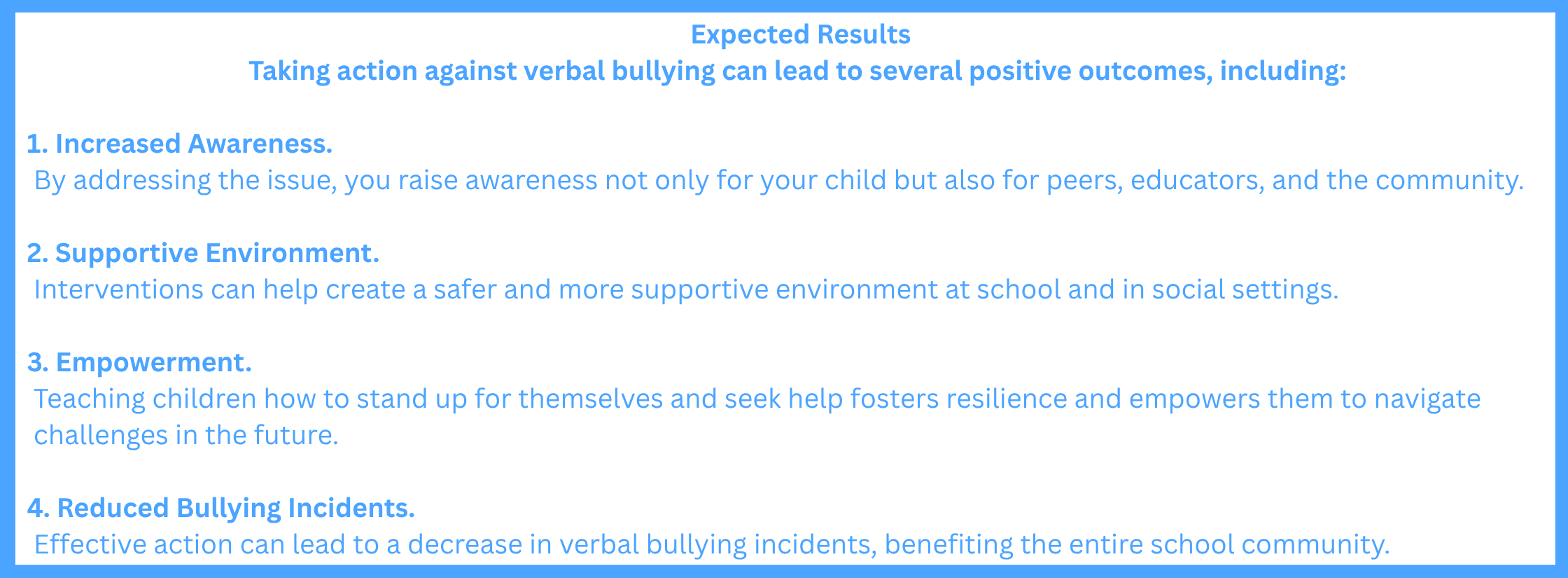 Expected Results
Taking action against verbal bullying can lead to several positive outcomes, including:

1. Increased Awareness.
By addressing the issue, you raise awareness not only for your child but also for peers, educators, and the community.

2. Supportive Environment.
Interventions can help create a safer and more supportive environment at school and in social settings.

3. Empowerment.
Teaching children how to stand up for themselves and seek help fosters resilience and empowers them to navigate challenges in the future.

4. Reduced Bullying Incidents.
Effective action can lead to a decrease in verbal bullying incidents, benefiting the entire school community.